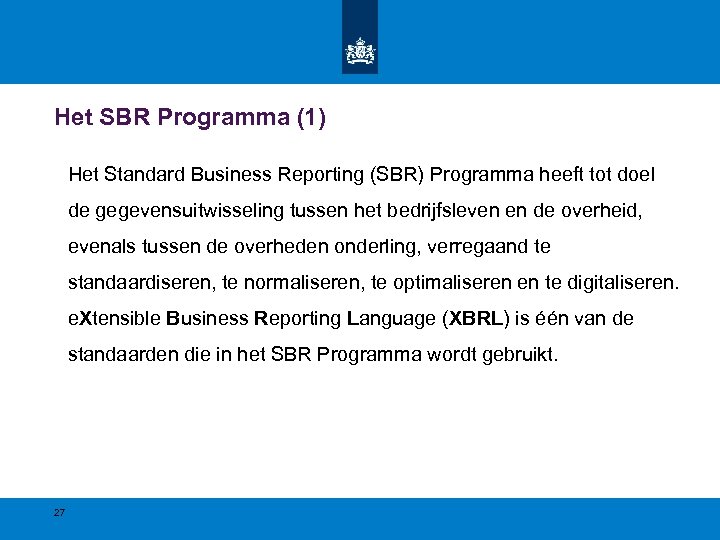 Het SBR Programma (1)

Het Standard Business Reporting (SBR) Programma heeft tot doel de gegevensuitwisseling tussen het bedrijfsleven en de overheid, evenals tussen de overheden onderling, verregaand te standaardiseren, te normaliseren, te optimaliseren en te digitaliseren. eXtensible Business Reporting Language (XBRL) is één van de standaarden die in het SBR Programma wordt gebruikt.

27